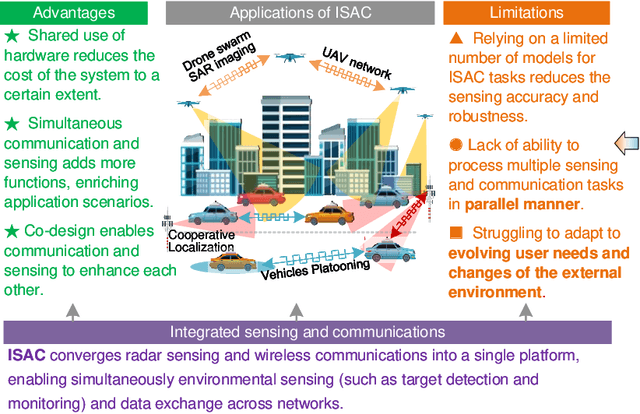 Advantages

★ Shared use of hardware reduces the cost of the system to a certain extent.

★ Simultaneous communication and sensing adds more functions, enriching application scenarios.

★ Co-design enables communication and sensing to enhance each other.

Applications of ISAC

Drone swarm SAR imaging

UAV network

Cooperative Localization

Vehicles Platooning

Limitations

▲ Relying on a limited number of models for ISAC tasks reduces the sensing accuracy and robustness.

● Lack of ability to process multiple sensing and communication tasks in parallel manner.

■ Struggling to adapt to evolving user needs and changes of the external environment.

Integrated sensing and communications

ISAC converges radar sensing and wireless communications into a single platform, enabling simultaneously environmental sensing (such as target detection and monitoring) and data exchange across networks.